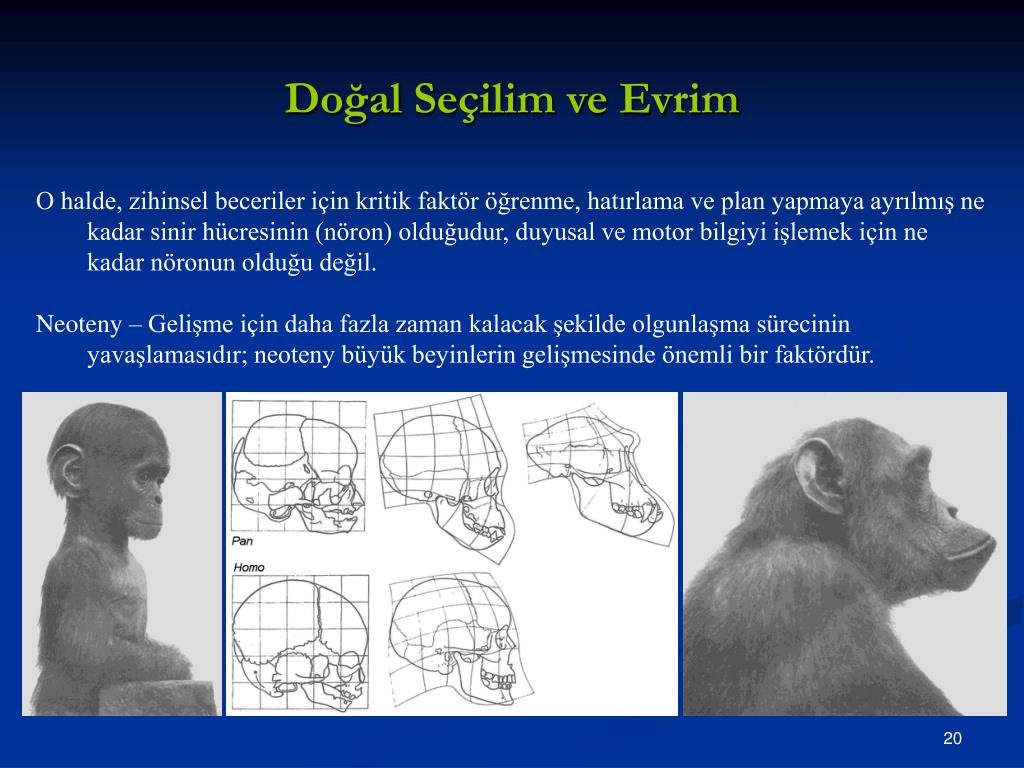 Doğal Seçilim ve Evrim

O halde, zihinsel beceriler için kritik faktör öğrenme, hatırlama ve plan yapmaya ayrılmış ne kadar sinir hücresinin (nöron) olduğudur, duyusal ve motor bilgiyi işlemek için ne kadar nöronun olduğu değil.

Neoteny – Gelişme için daha fazla zaman kalacak şekilde olgunlaşma sürecinin yavaşlamasıdır; neoteny büyük beyinlerin gelişmesinde önemli bir faktördür.

Pan

Homo

20